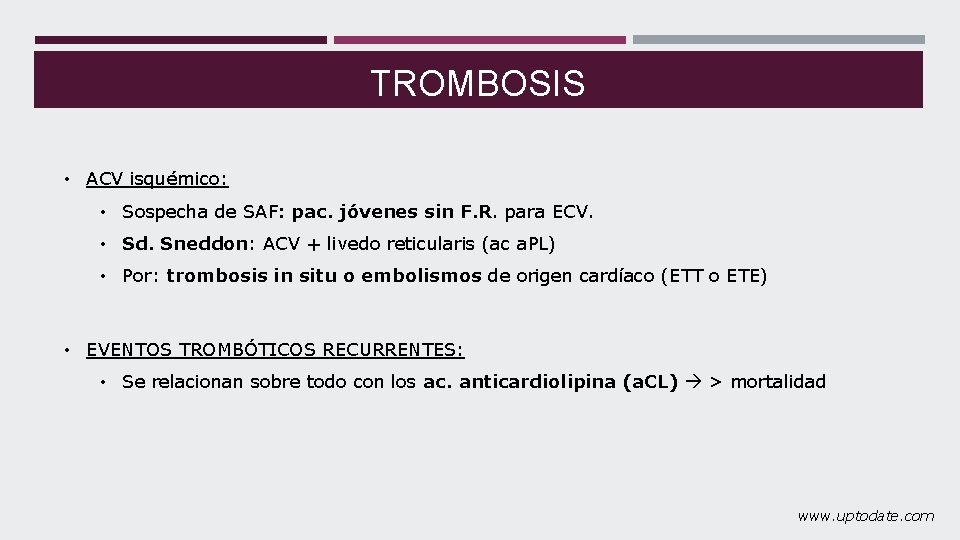 TROMBOSIS

• ACV isquémico:

• Sospecha de SAF: pac. jóvenes sin F.R. para ECV.

• Sd. Sneddon: ACV + livedo reticularis (ac aPL)

• Por: trombosis in situ o embolismos de origen cardíaco (ETT o ETE)

• EVENTOS TROMBÓTICOS RECURRENTES:

• Se relacionan sobre todo con los ac. anticardiolipina (aCL) → > mortalidad

www.uptodate.com